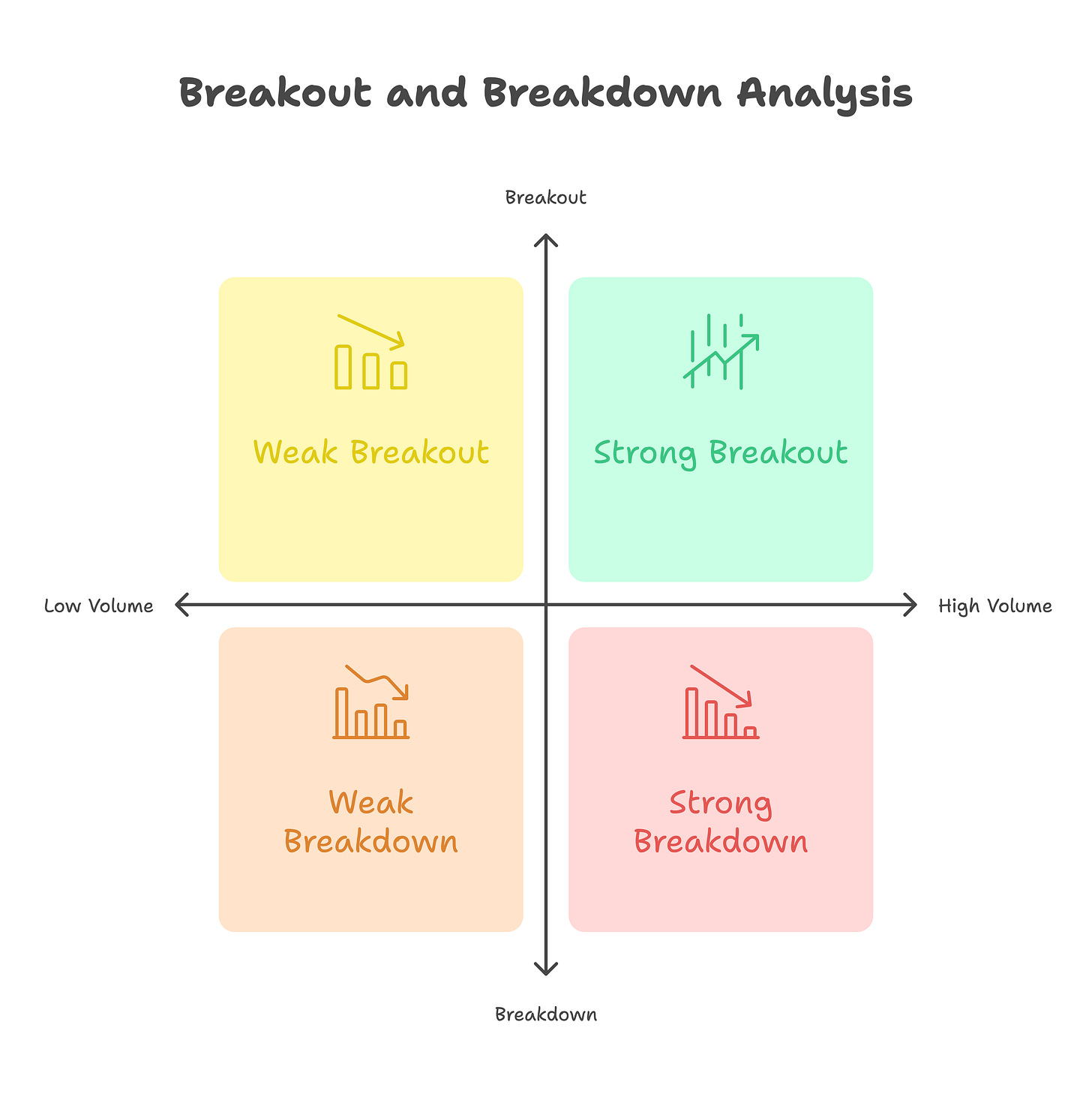 Breakout and Breakdown Analysis

Breakout

Weak Breakout

Strong Breakout

Low Volume

High Volume

Weak Breakdown

Strong Breakdown

Breakdown